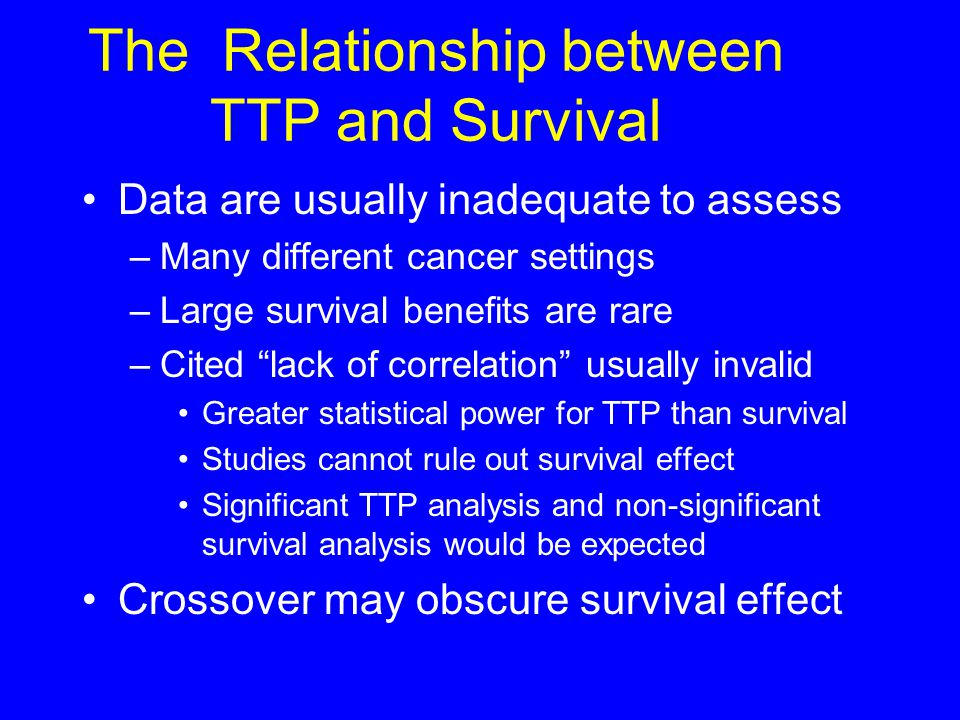 The Relationship between TTP and Survival

• Data are usually inadequate to assess
– Many different cancer settings
– Large survival benefits are rare
– Cited “lack of correlation” usually invalid
• Greater statistical power for TTP than survival
• Studies cannot rule out survival effect
• Significant TTP analysis and non-significant survival analysis would be expected

• Crossover may obscure survival effect